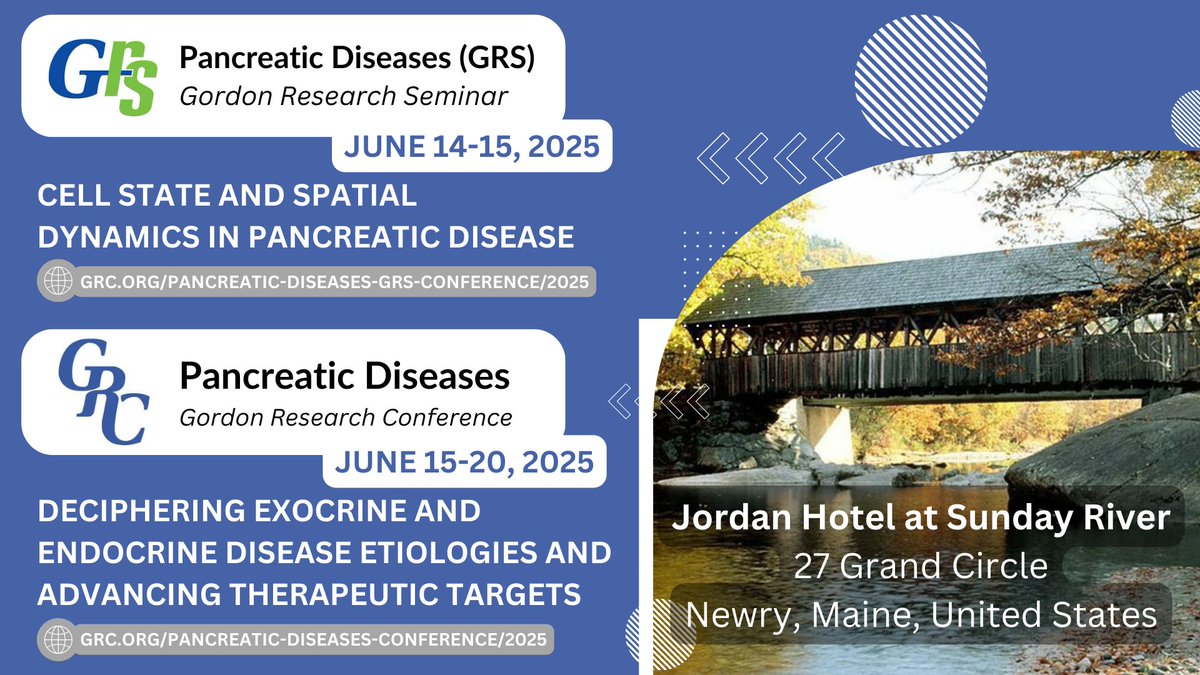 GRS

Pancreatic Diseases (GRS)
Gordon Research Seminar

JUNE 14-15, 2025

CELL STATE AND SPATIAL DYNAMICS IN PANCREATIC DISEASE

GRC.ORG/PANCREATIC-DISEASES-GRS-CONFERENCE/2025

GRC

Pancreatic Diseases
Gordon Research Conference

JUNE 15-20, 2025

DECIPHERING EXOCRINE AND ENDOCRINE DISEASE ETIOLOGIES AND ADVANCING THERAPEUTIC TARGETS

GRC.ORG/PANCREATIC-DISEASES-CONFERENCE/2025

Jordan Hotel at Sunday River
27 Grand Circle
Newry, Maine, United States